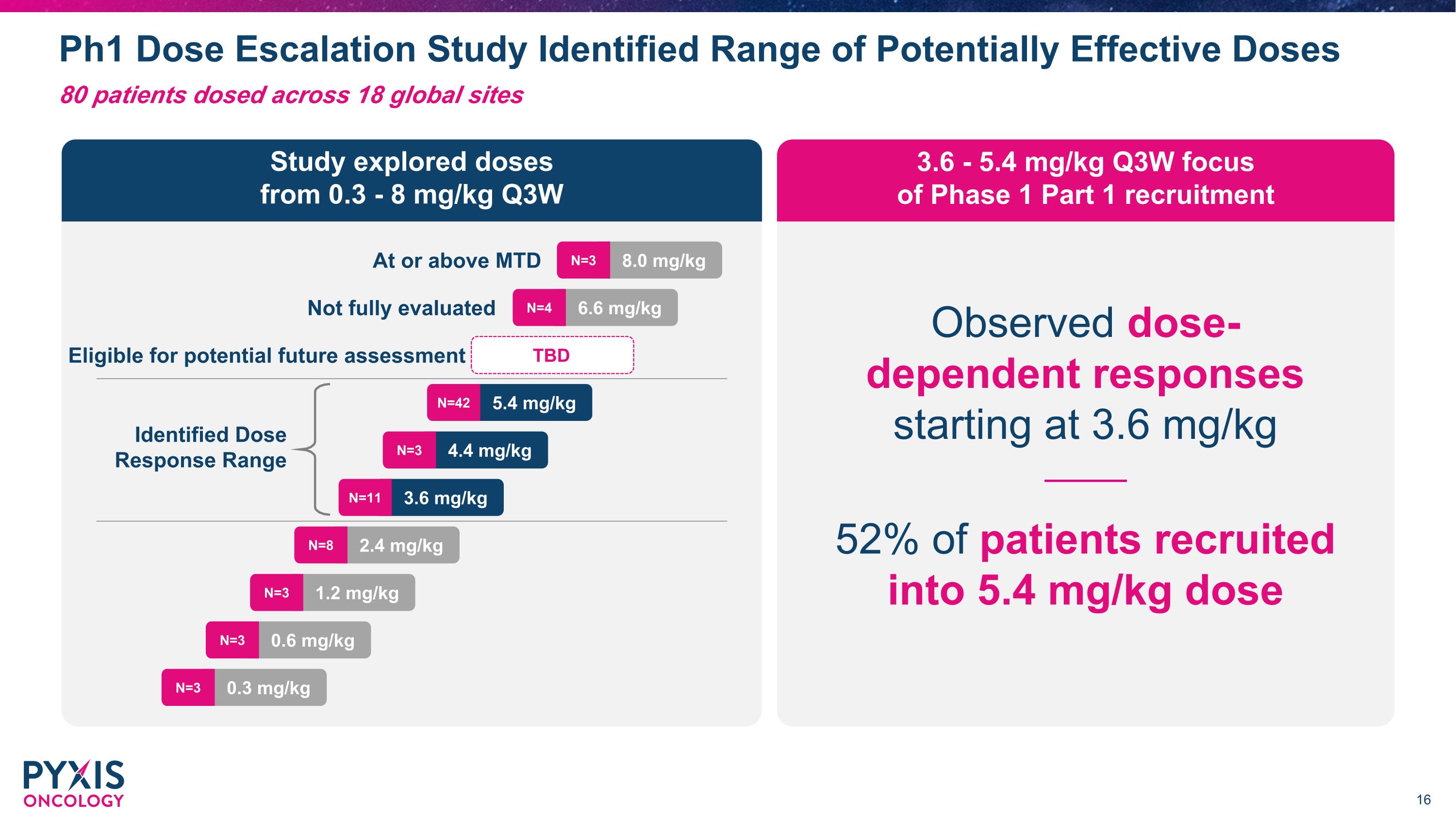 Ph1 Dose Escalation Study Identified Range of Potentially Effective Doses

80 patients dosed across 18 global sites

Study explored doses from 0.3 - 8 mg/kg Q3W

At or above MTD N=3 8.0 mg/kg

Not fully evaluated N=4 6.6 mg/kg

Eligible for potential future assessment TBD

Identified Dose Response Range

N=42 5.4 mg/kg

N=3 4.4 mg/kg

N=11 3.6 mg/kg

N=8 2.4 mg/kg

N=3 1.2 mg/kg

N=3 0.6 mg/kg

N=3 0.3 mg/kg

3.6 - 5.4 mg/kg Q3W focus of Phase 1 Part 1 recruitment

Observed dose-dependent responses starting at 3.6 mg/kg

52% of patients recruited into 5.4 mg/kg dose

PYXIS ONCOLOGY

16